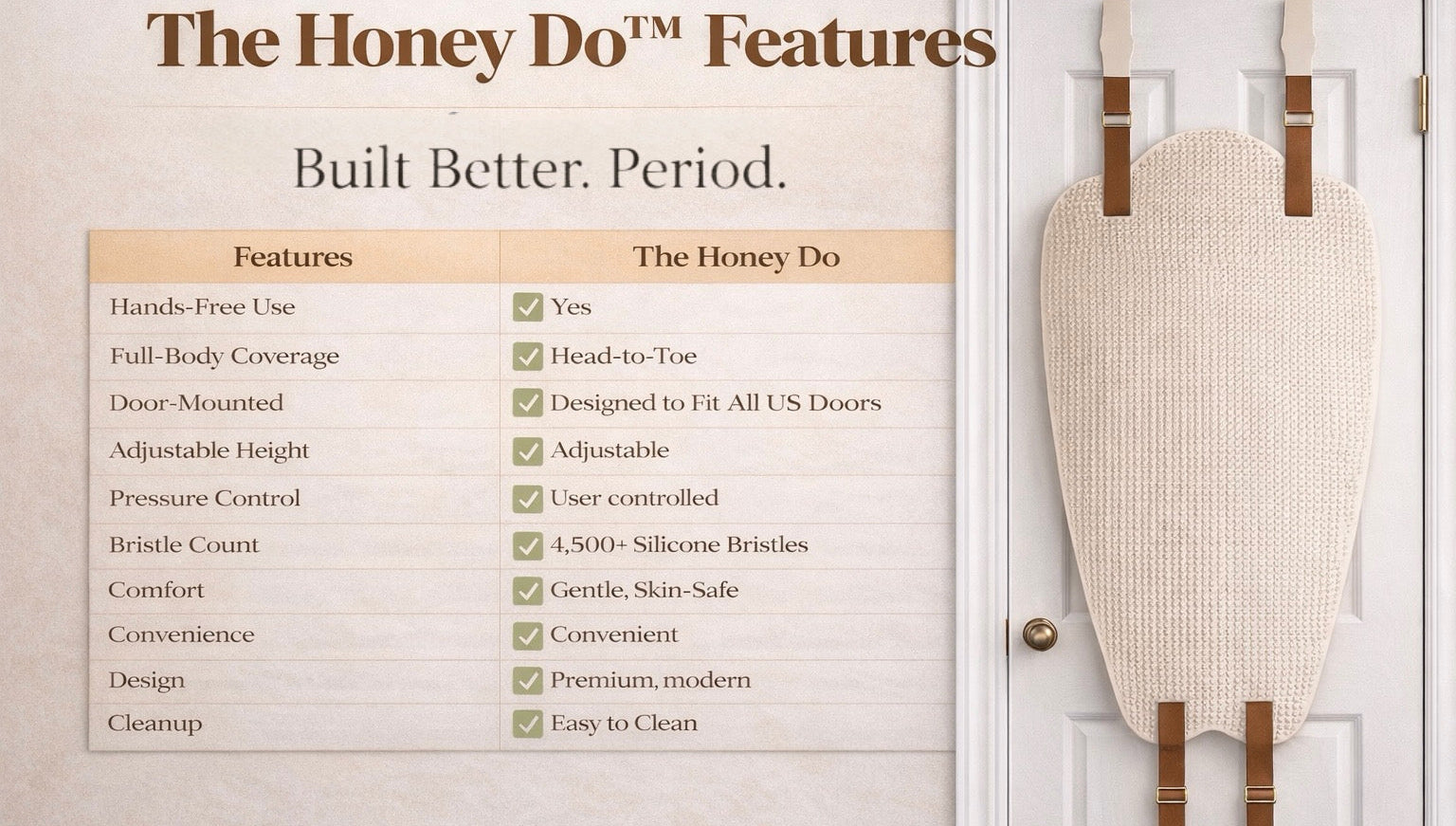 The Honey Do™ Features

Built Better. Period.

| Features | The Honey Do |
|---|---|
| Hands-Free Use | Yes |
| Full-Body Coverage | Head-to-Toe |
| Door-Mounted | Designed to Fit All US Doors |
| Adjustable Height | Adjustable |
| Pressure Control | User controlled |
| Bristle Count | 4,500+ Silicone Bristles |
| Comfort | Gentle, Skin-Safe |
| Convenience | Convenient |
| Design | Premium, modern |
| Cleanup | Easy to Clean |